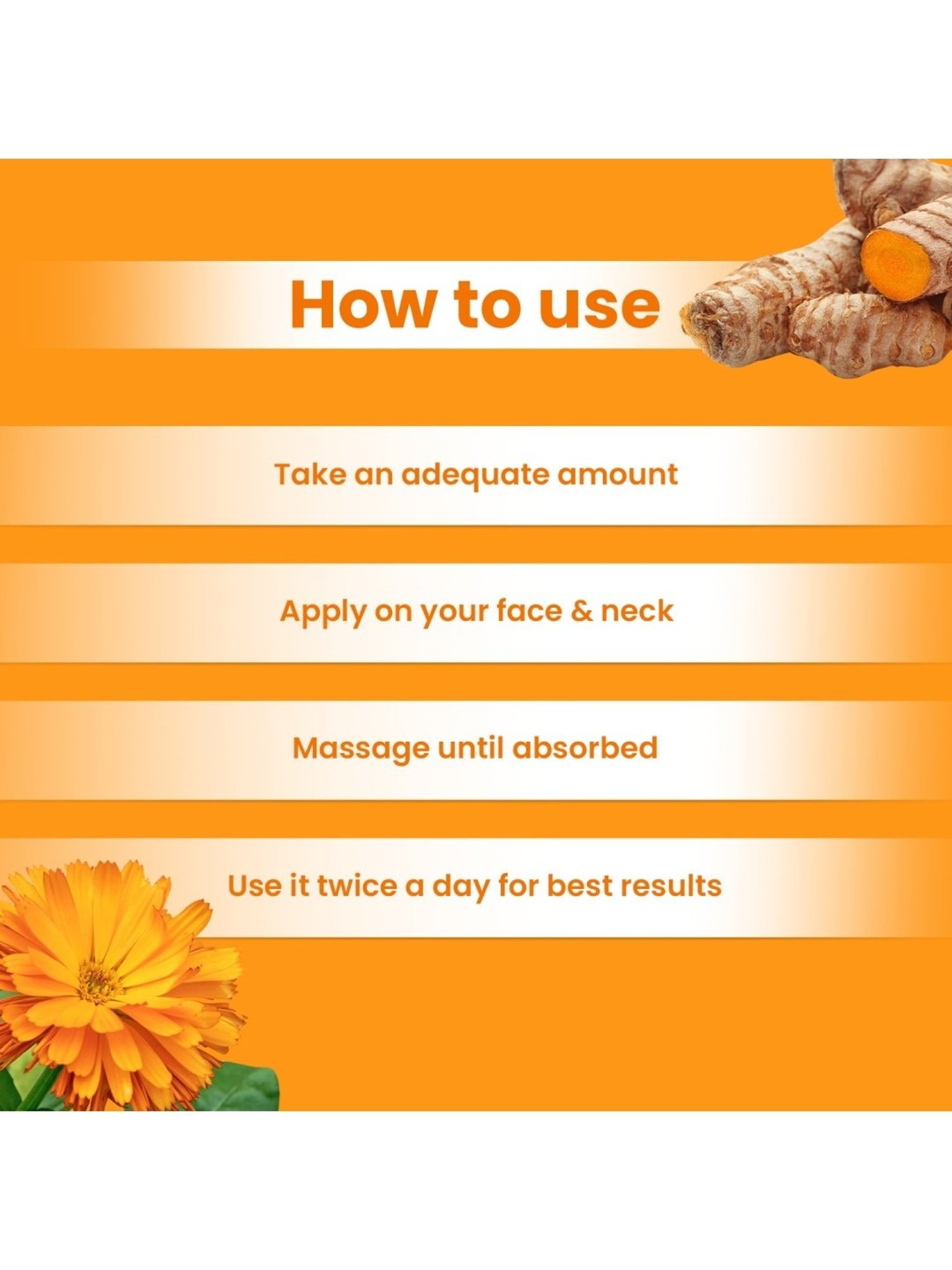 How to use

Take an adequate amount

Apply on your face & neck

Massage until absorbed

Use it twice a day for best results